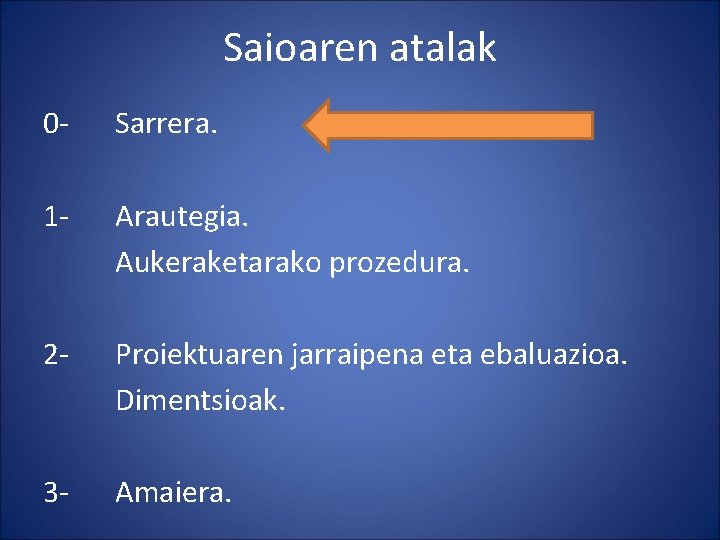 Saioaren atalak

0- Sarrera.

1- Arautegia.
Aukeraketarako prozedura.

2- Proiektuaren jarraipena eta ebaluazioa.
Dimentsioak.

3- Amaiera.